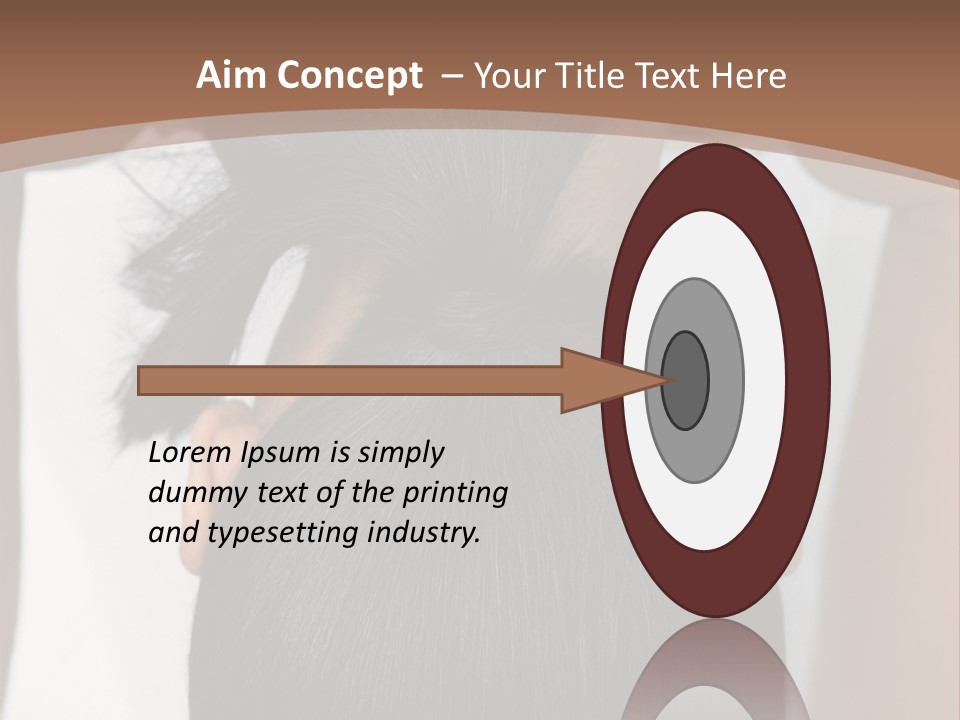 Aim Concept – Your Title Text Here

Lorem Ipsum is simply dummy text of the printing and typesetting industry.